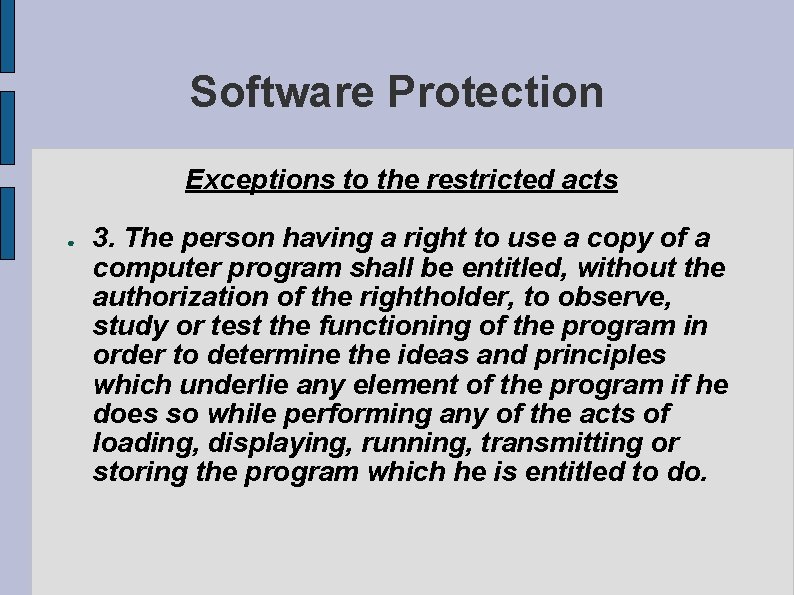 Software Protection

Exceptions to the restricted acts

● 3. The person having a right to use a copy of a computer program shall be entitled, without the authorization of the rightholder, to observe, study or test the functioning of the program in order to determine the ideas and principles which underlie any element of the program if he does so while performing any of the acts of loading, displaying, running, transmitting or storing the program which he is entitled to do.